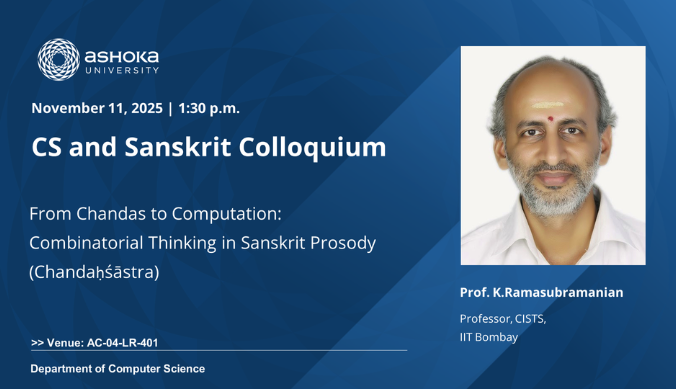 ASHOKA UNIVERSITY

November 11, 2025 | 1:30 p.m.

CS and Sanskrit Colloquium

From Chandas to Computation: Combinatorial Thinking in Sanskrit Prosody (Chandaḥśāstra)

>> Venue: AC-04-LR-401

Department of Computer Science

Prof. K.Ramasubramanian

Professor, CISTS, IIT Bombay